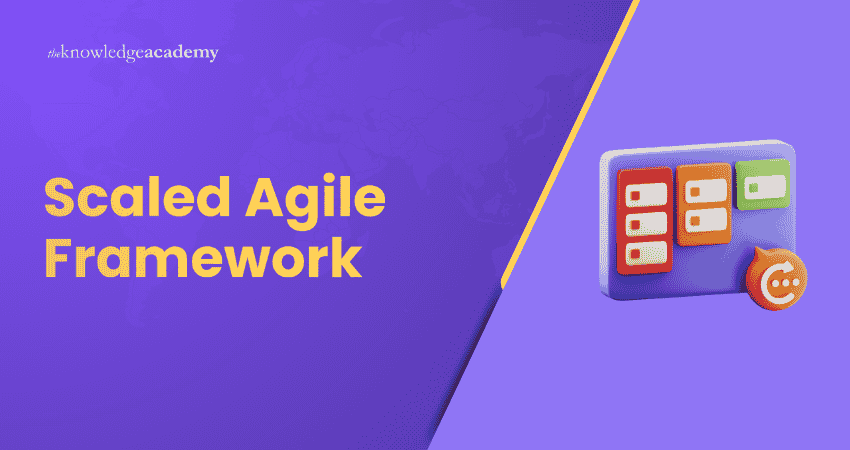 theknowledgeacademy

Scaled Agile Framework